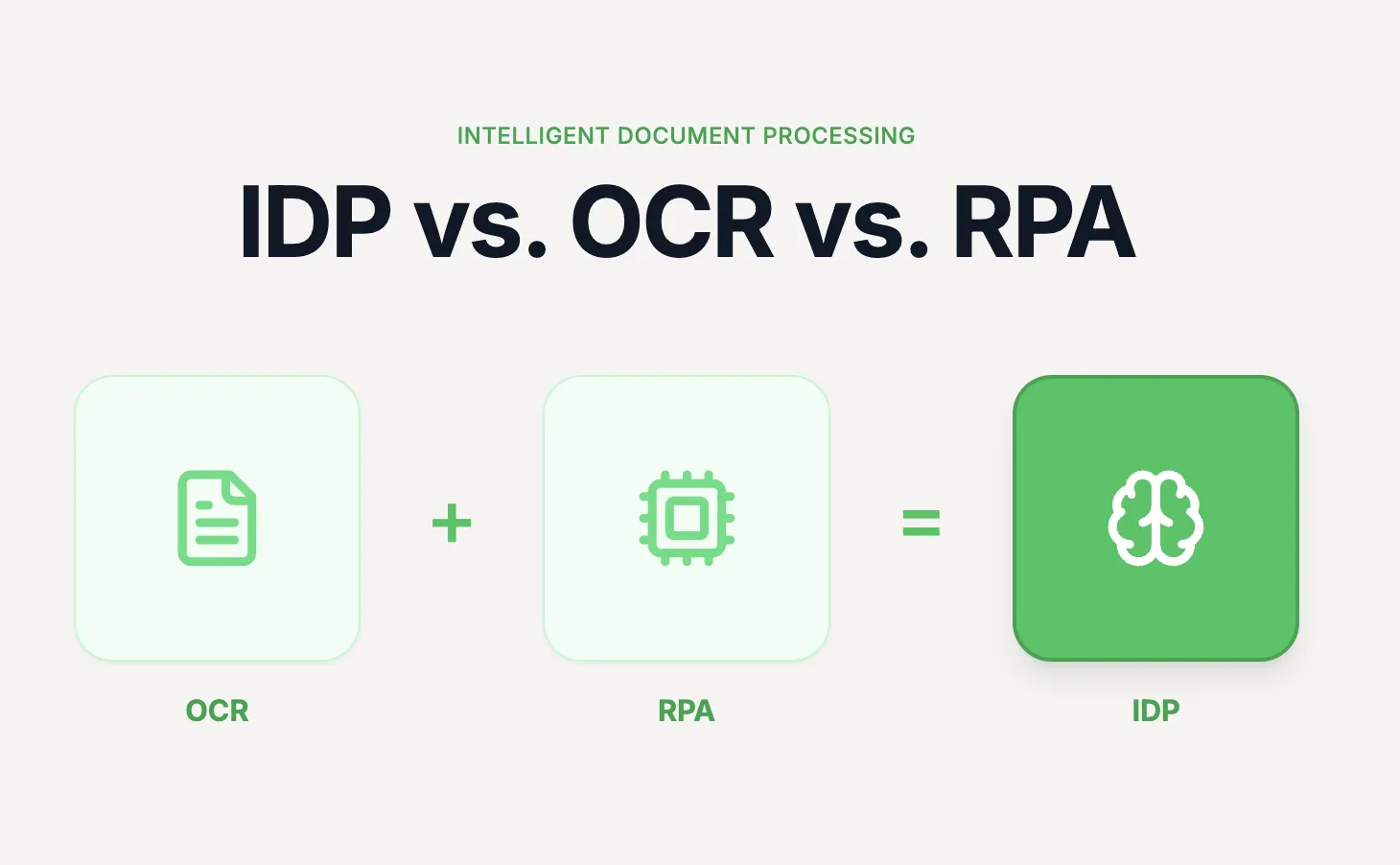 INTELLIGENT DOCUMENT PROCESSING

IDP vs. OCR vs. RPA

+

=

OCR

RPA

IDP